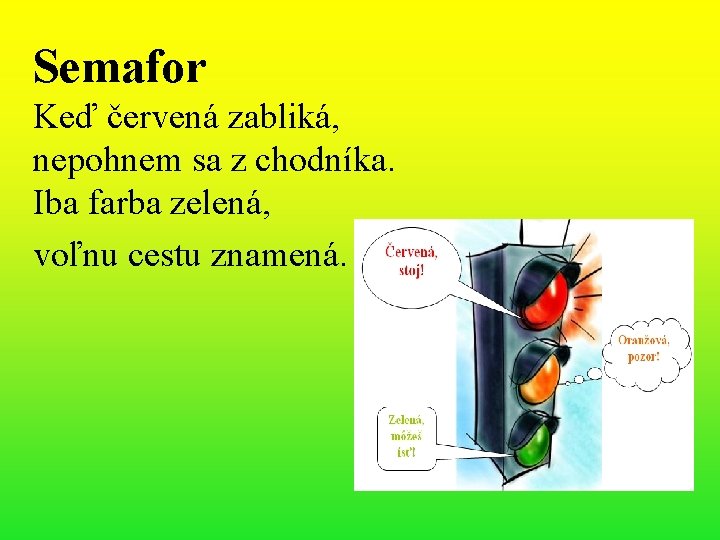 Semafor

Keď červená zabliká,
nepohnem sa z chodníka.
Iba farba zelená,
voľnu cestu znamená.

Červená, stoj!

Oranžová, pozor!

Zelená, môžeš ísť!